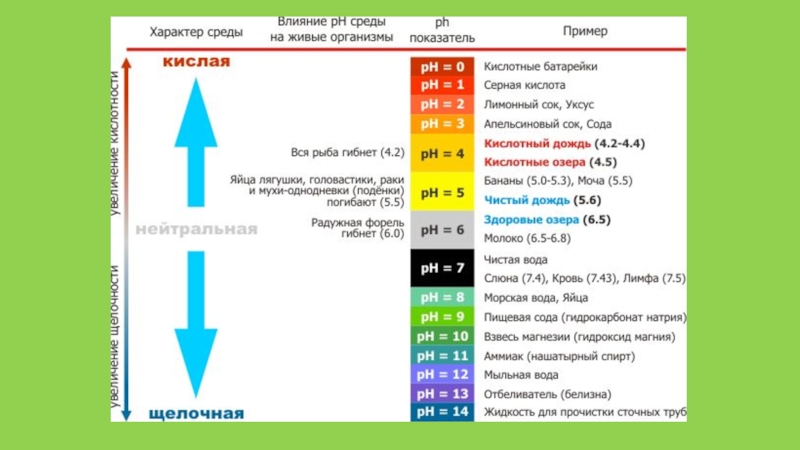 | Характер среды | Влияние pH среды на живые организмы | ph показатель | Пример |
|---|---|---|---|
| кислая | | pH = 0 | Кислотные батарейки |
| | | pH = 1 | Серная кислота |
| | | pH = 2 | Лимонный сок, Уксус |
| | | pH = 3 | Апельсиновый сок, Сода |
| | Вся рыба гибнет (4.2) | pH = 4 | Кислотный дождь (4.2-4.4) Кислотные озера (4.5) |
| | Яйца лягушки, головастики, раки и мухи-однодневки (подёнки) погибают (5.5) | pH = 5 | Бананы (5.0-5.3), Моча (5.5) Чистый дождь (5.6) |
| нейтральная | Радужная форель гибнет (6.0) | pH = 6 | Здоровые озера (6.5) Молоко (6.5-6.8) |
| | | pH = 7 | Чистая вода Слюна (7.4), Кровь (7.43), Лимфа (7.5) |
| | | pH = 8 | Морская вода, Яйца |
| | | pH = 9 | Пищевая сода (гидрокарбонат натрия) |
| | | pH = 10 | Взвесь магнезии (гидроксид магния) |
| | | pH = 11 | Аммиак (нашатырный спирт) |
| | | pH = 12 | Мыльная вода |
| | | pH = 13 | Отбеливатель (белизна) |
| щелочная | | pH = 14 | Жидкость для прочистки сточных труб |

увеличение кислотности

увеличение щелочности